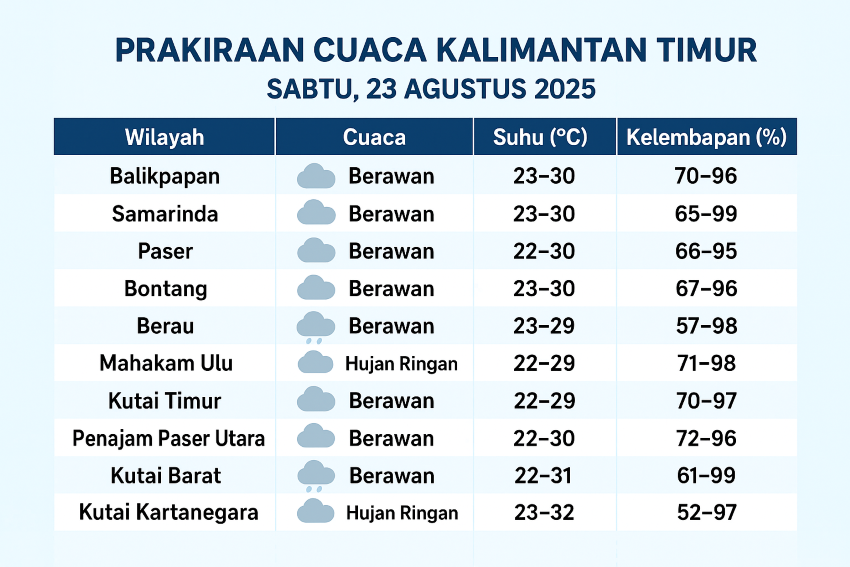 PRAKIRAAN CUACA KALIMANTAN TIMUR
SABTU, 23 AGUSTUS 2025

| Wilayah | Cuaca | Suhu (°C) | Kelembapan (%) |
|---|---|---|---|
| Balikpapan | Berawan | 23–30 | 70–96 |
| Samarinda | Berawan | 23–30 | 65–99 |
| Paser | Berawan | 22–30 | 66–95 |
| Bontang | Berawan | 23–30 | 67–96 |
| Berau | Berawan | 23–29 | 57–98 |
| Mahakam Ulu | Hujan Ringan | 22–29 | 71–98 |
| Kutai Timur | Berawan | 22–29 | 70–97 |
| Penajam Paser Utara | Berawan | 22–30 | 72–96 |
| Kutai Barat | Berawan | 22–31 | 61–99 |
| Kutai Kartanegara | Hujan Ringan | 23–32 | 52–97 |